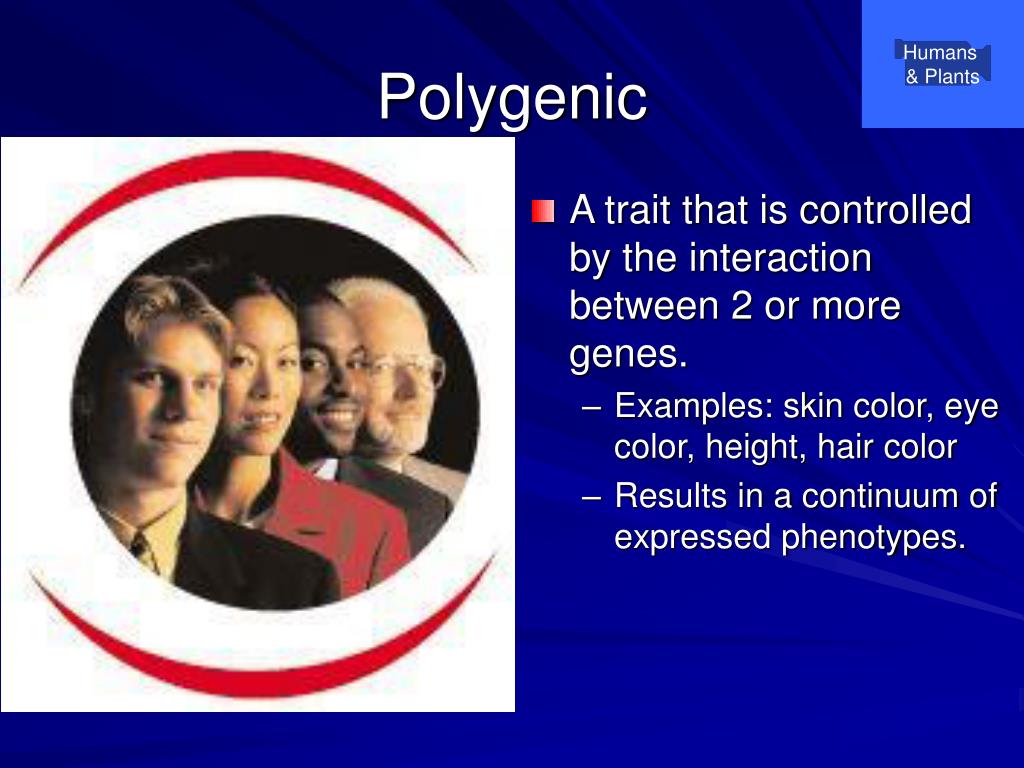 Humans & Plants

Polygenic

A trait that is controlled by the interaction between 2 or more genes.

– Examples: skin color, eye color, height, hair color

– Results in a continuum of expressed phenotypes.